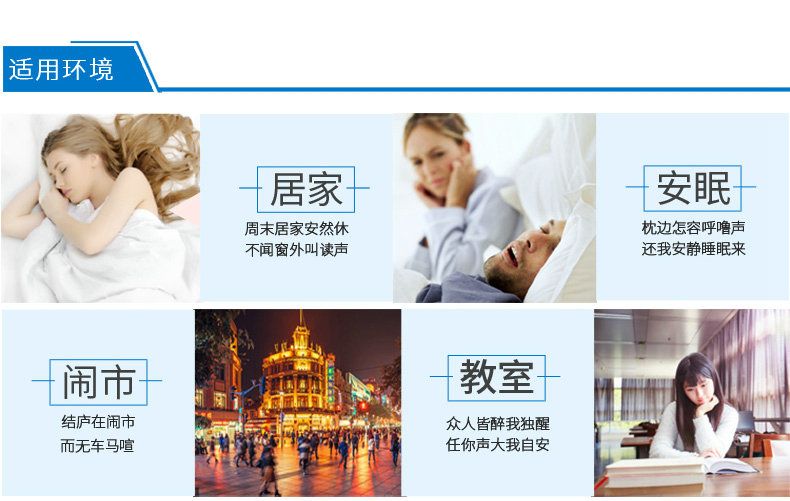 适用环境

居家

周末居家安然休
不闻窗外叫读声

安眠

枕边怎容呼噜声
还我安静睡眠来

闹市

结庐在闹市
而无车马喧

教室

众人皆醉我独醒
任你声大我自安